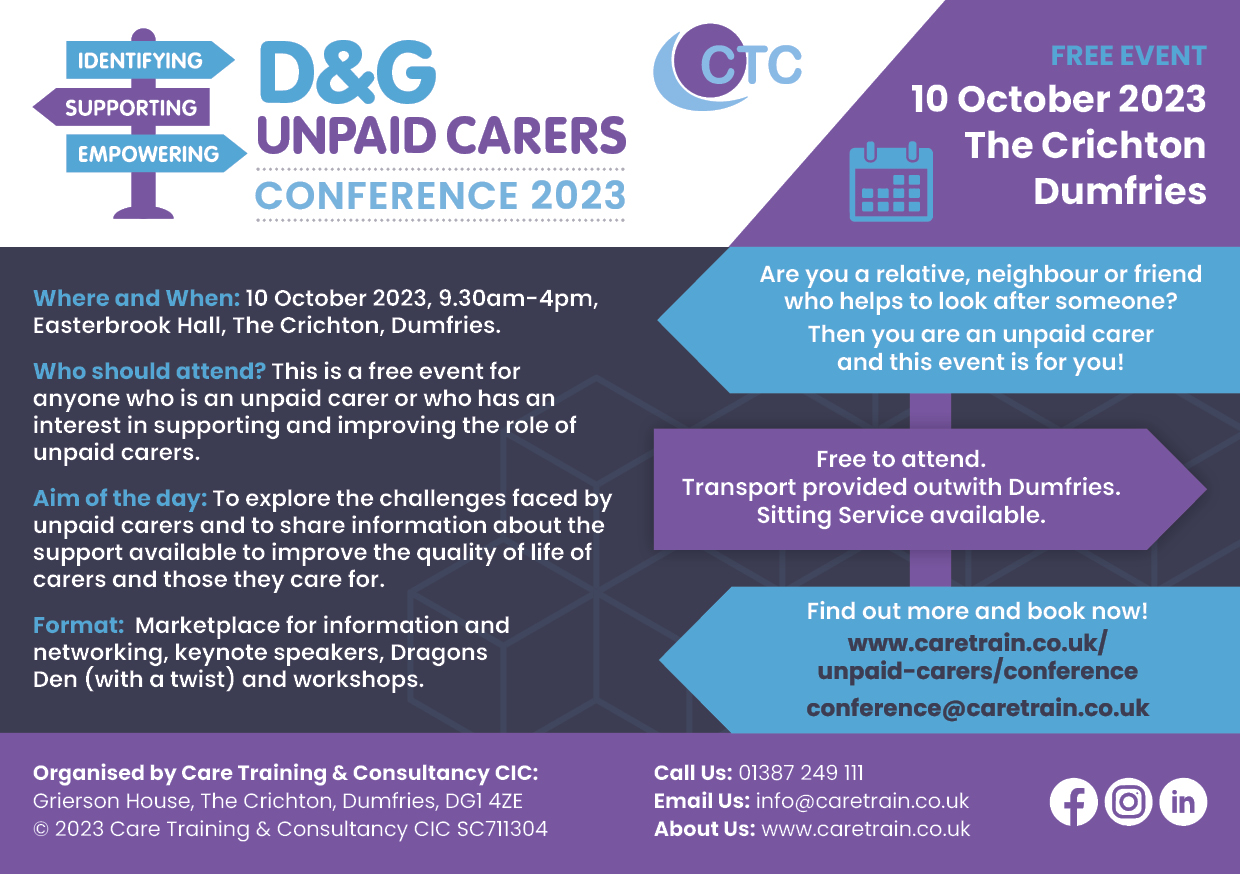 IDENTIFYING
SUPPORTING
EMPOWERING

D&G
UNPAID CARERS
CONFERENCE 2023

CTC

FREE EVENT
10 October 2023
The Crichton
Dumfries

Where and When: 10 October 2023, 9.30am-4pm, Easterbrook Hall, The Crichton, Dumfries.

Who should attend? This is a free event for anyone who is an unpaid carer or who has an interest in supporting and improving the role of unpaid carers.

Aim of the day: To explore the challenges faced by unpaid carers and to share information about the support available to improve the quality of life of carers and those they care for.

Format: Marketplace for information and networking, keynote speakers, Dragons Den (with a twist) and workshops.

Are you a relative, neighbour or friend who helps to look after someone?
Then you are an unpaid carer and this event is for you!

Free to attend.
Transport provided outwith Dumfries.
Sitting Service available.

Find out more and book now!
www.caretrain.co.uk/unpaid-carers/conference
conference@caretrain.co.uk

Organised by Care Training & Consultancy CIC:
Grierson House, The Crichton, Dumfries, DG1 4ZE
© 2023 Care Training & Consultancy CIC SC711304

Call Us: 01387 249 111
Email Us: info@caretrain.co.uk
About Us: www.caretrain.co.uk

in